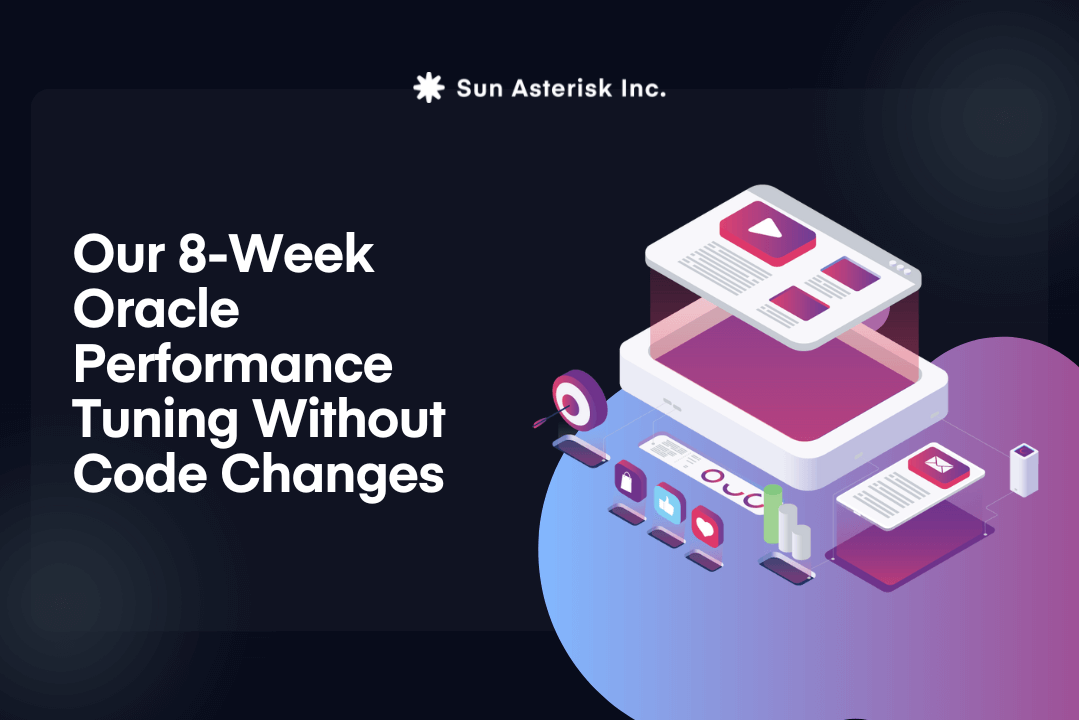 Sun Asterisk Inc.

Our 8-Week Oracle Performance Tuning Without Code Changes